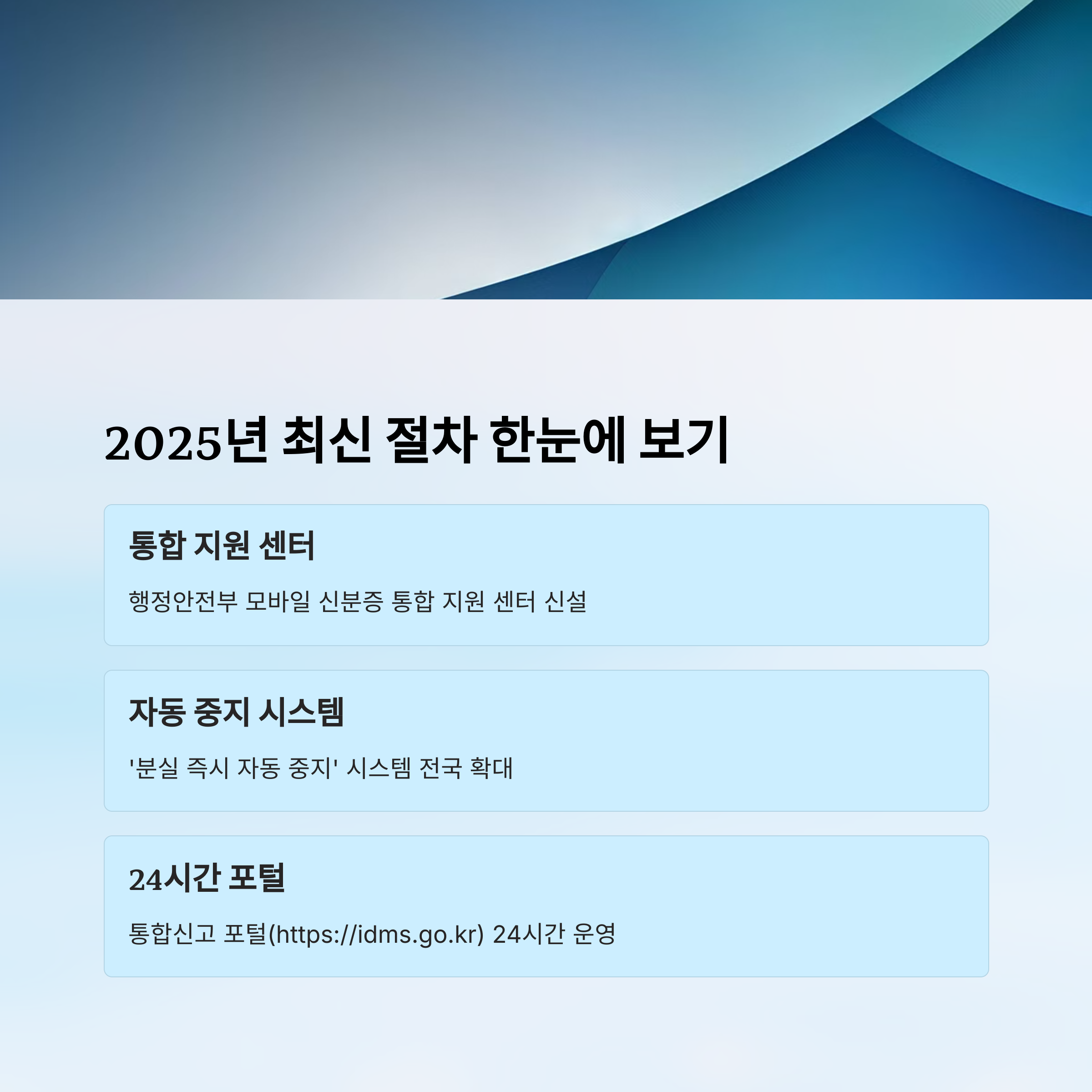 2025년 최신 절차 한눈에 보기

통합 지원 센터

행정안전부 모바일 신분증 통합 지원 센터 신설

자동 중지 시스템

'분실 즉시 자동 중지' 시스템 전국 확대

24시간 포털

통합신고 포털(https://idms.go.kr) 24시간 운영